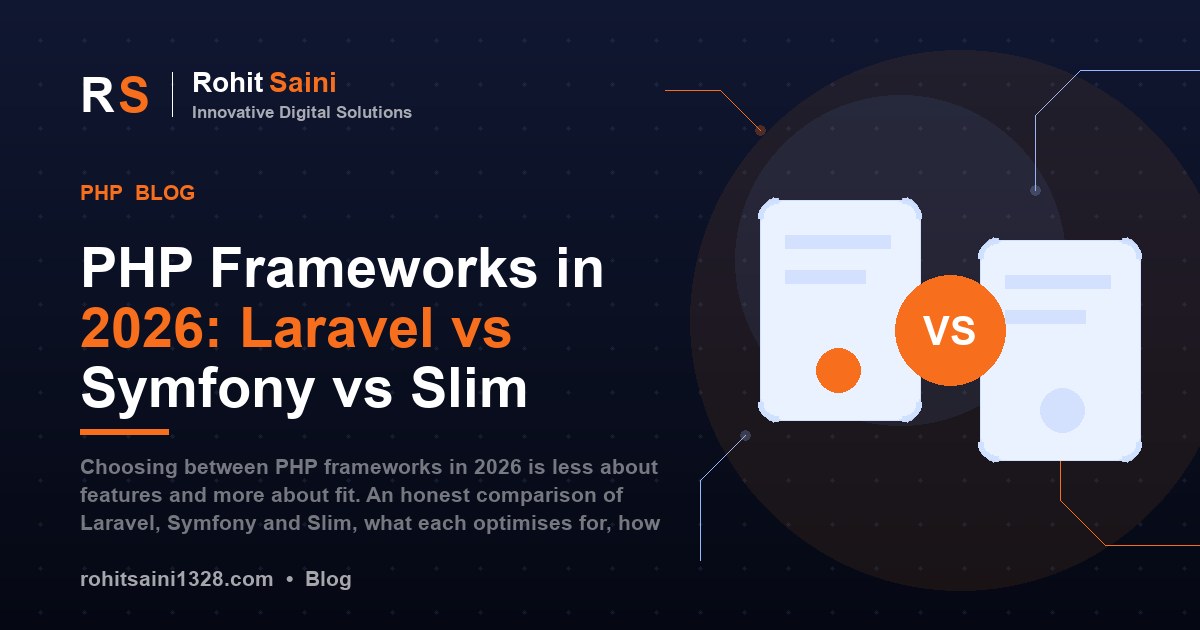 RS

Rohit Saini
Innovative Digital Solutions

PHP BLOG

PHP Frameworks in 2026: Laravel vs Symfony vs Slim

Choosing between PHP frameworks in 2026 is less about features and more about fit. An honest comparison of Laravel, Symfony and Slim, what each optimises for, how

rohitsaini1328.com • Blog

VS